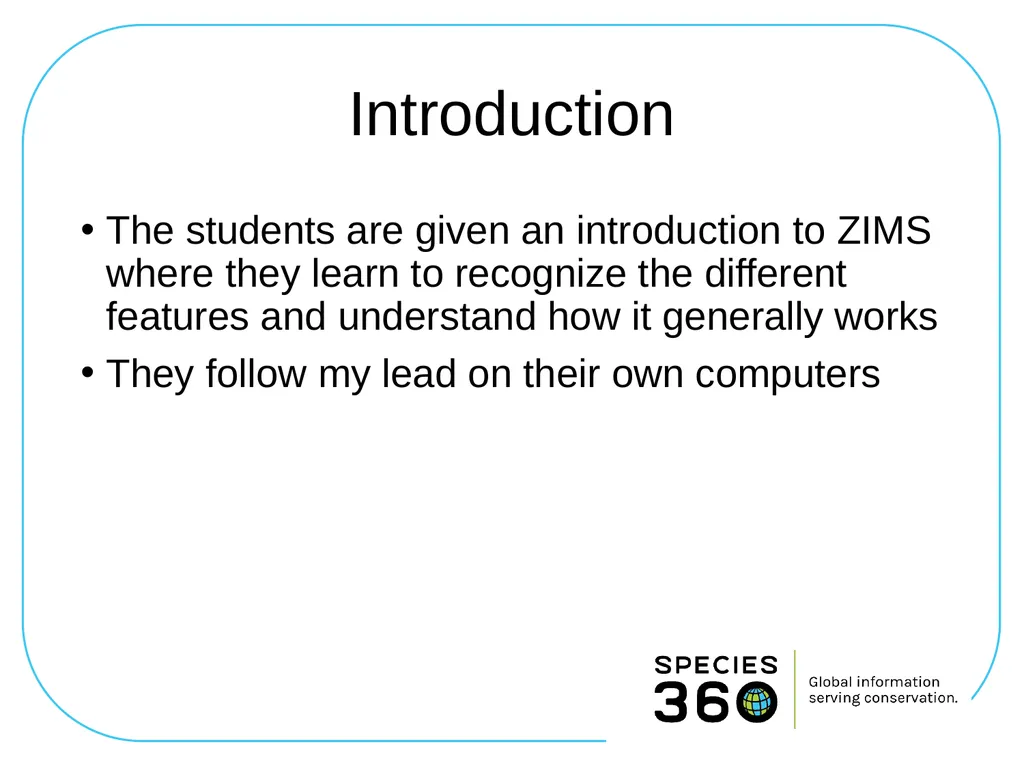 Introduction

• The students are given an introduction to ZIMS where they learn to recognize the different features and understand how it generally works

• They follow my lead on their own computers

SPECIES 360

Global information serving conservation.